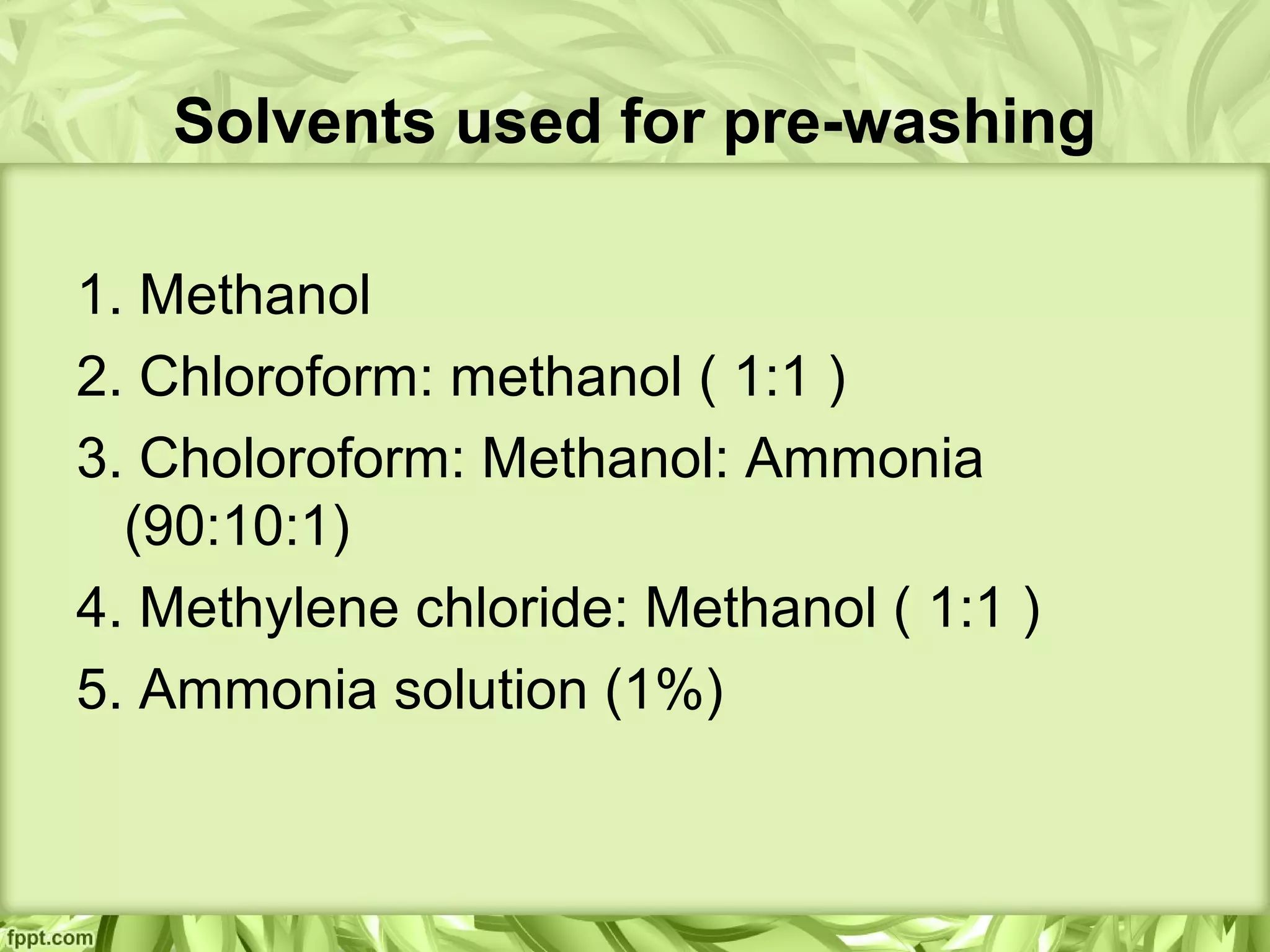 Solvents used for pre-washing

1. Methanol
2. Chloroform: methanol ( 1:1 )
3. Choloroform: Methanol: Ammonia (90:10:1)
4. Methylene chloride: Methanol ( 1:1 )
5. Ammonia solution (1%)

fppt.com